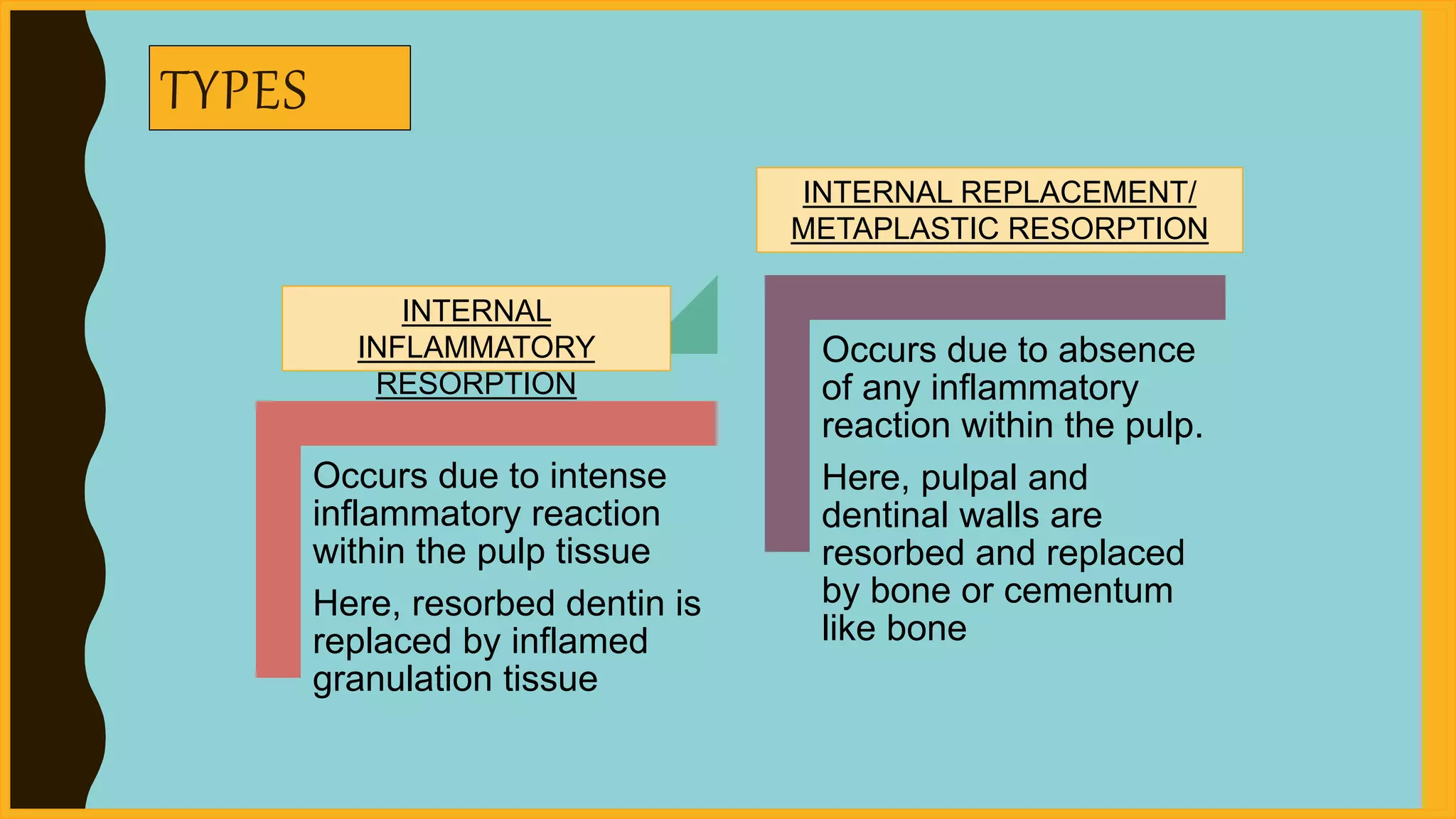 TYPES

INTERNAL INFLAMMATORY RESORPTION

Occurs due to intense inflammatory reaction within the pulp tissue

Here, resorbed dentin is replaced by inflamed granulation tissue

INTERNAL REPLACEMENT/ METAPLASTIC RESORPTION

Occurs due to absence of any inflammatory reaction within the pulp.

Here, pulpal and dentinal walls are resorbed and replaced by bone or cementum like bone